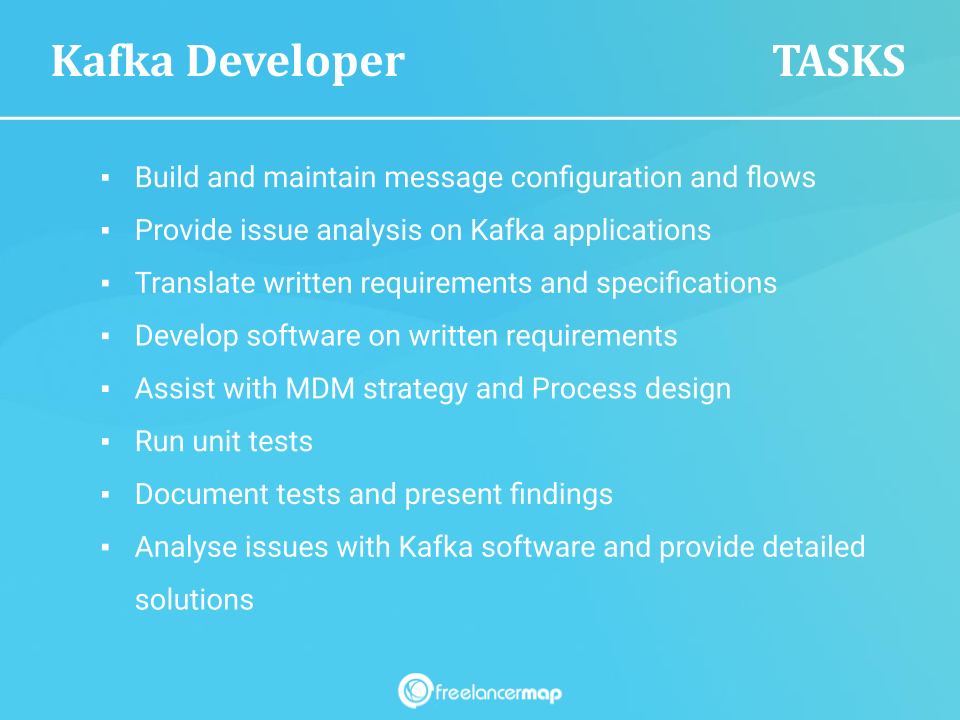 Kafka Developer TASKS

▪ Build and maintain message configuration and flows
▪ Provide issue analysis on Kafka applications
▪ Translate written requirements and specifications
▪ Develop software on written requirements
▪ Assist with MDM strategy and Process design
▪ Run unit tests
▪ Document tests and present findings
▪ Analyse issues with Kafka software and provide detailed solutions

freelancermap